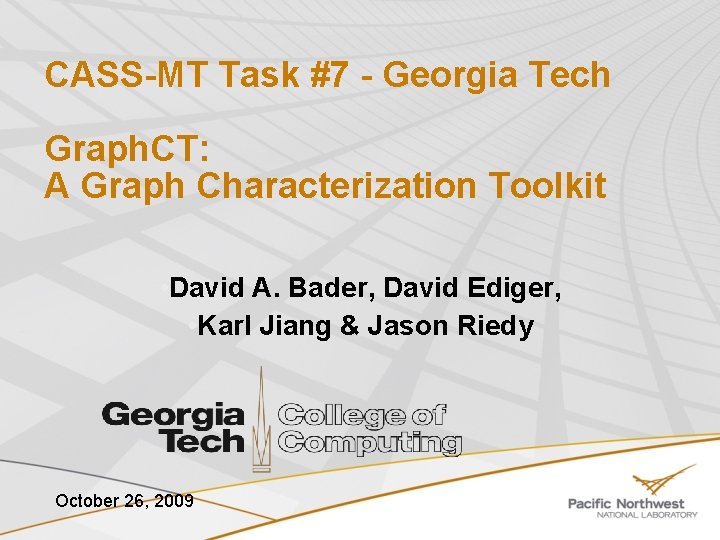 CASS-MT Task #7 - Georgia Tech

GraphCT:
A Graph Characterization Toolkit

David A. Bader, David Ediger,
Karl Jiang & Jason Riedy

Georgia Tech College of Computing

October 26, 2009

Pacific Northwest
NATIONAL LABORATORY